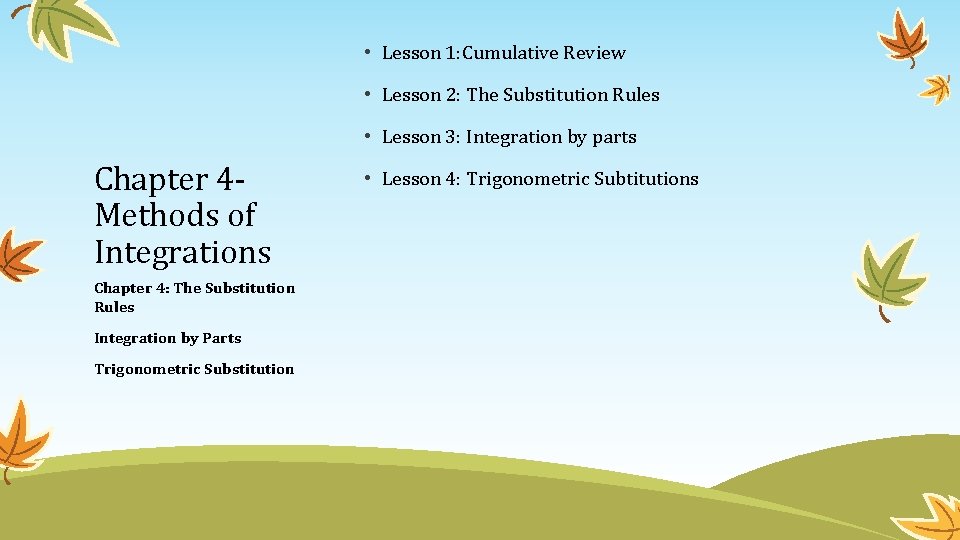 Chapter 4- Methods of Integrations

Chapter 4: The Substitution Rules

Integration by Parts

Trigonometric Substitution

• Lesson 1: Cumulative Review

• Lesson 2: The Substitution Rules

• Lesson 3: Integration by parts

• Lesson 4: Trigonometric Subtitutions